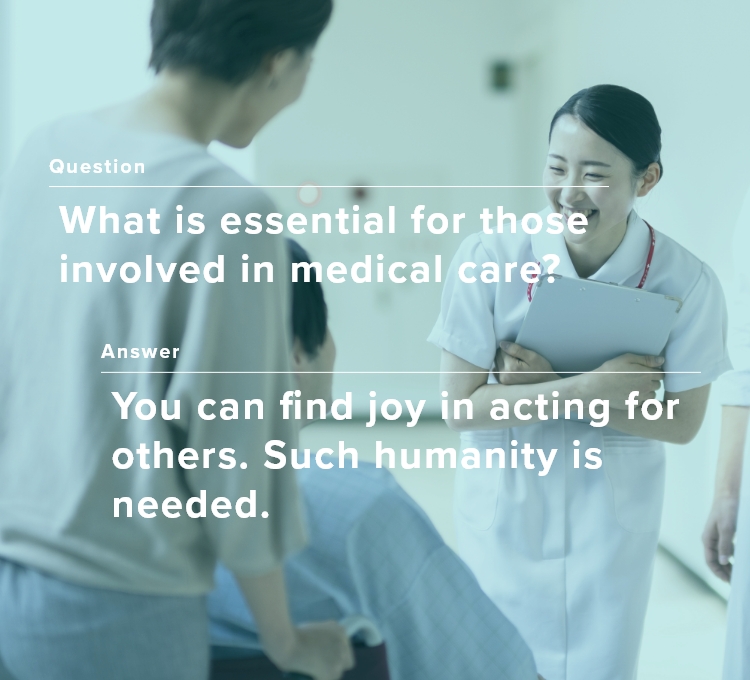 Question

What is essential for those involved in medical care?

Answer

You can find joy in acting for others. Such humanity is needed.